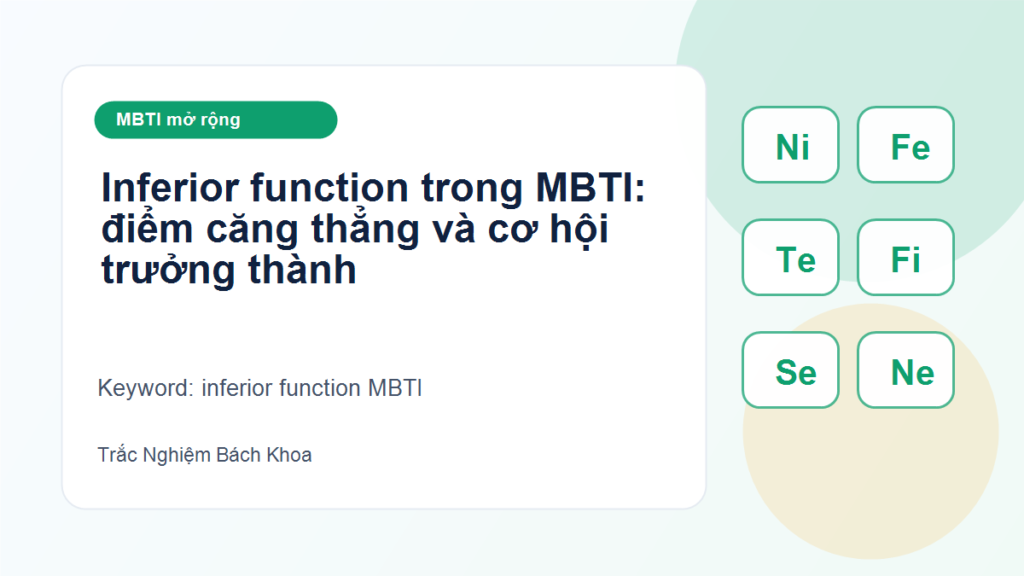 MBTI mở rộng

Inferior function trong MBTI: điểm căng thẳng và cơ hội trưởng thành

Keyword: inferior function MBTI

Trắc Nghiệm Bách Khoa

Ni

Fe

Te

Fi

Se

Ne